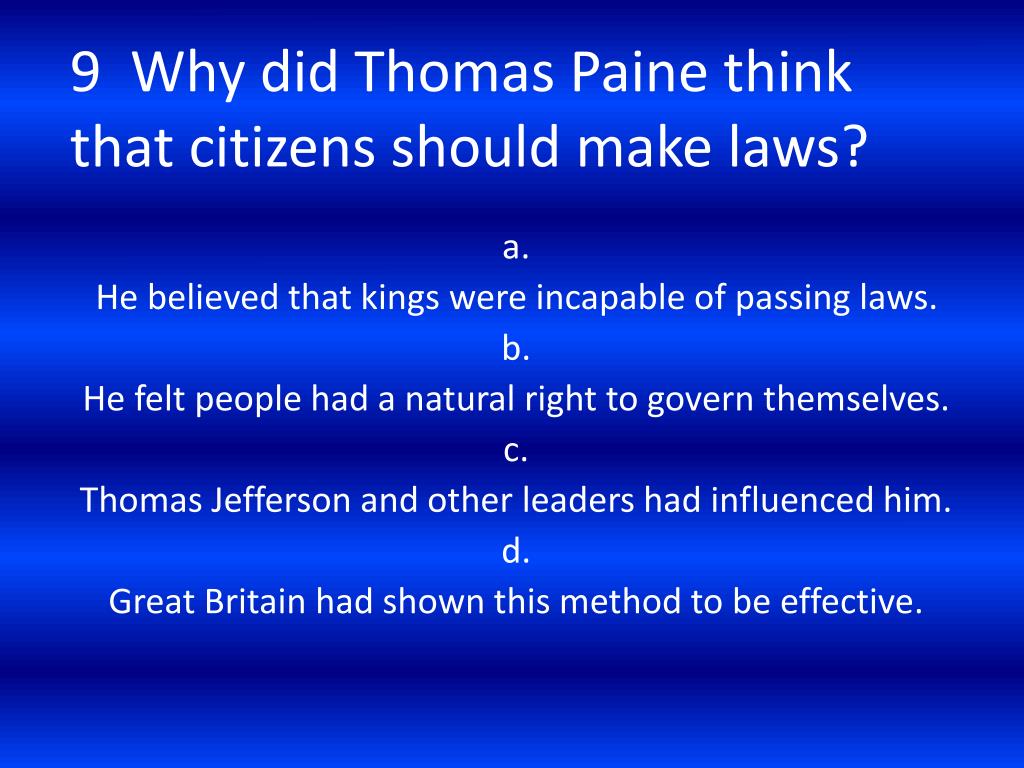 9 Why did Thomas Paine think that citizens should make laws?

a.
He believed that kings were incapable of passing laws.
b.
He felt people had a natural right to govern themselves.
c.
Thomas Jefferson and other leaders had influenced him.
d.
Great Britain had shown this method to be effective.